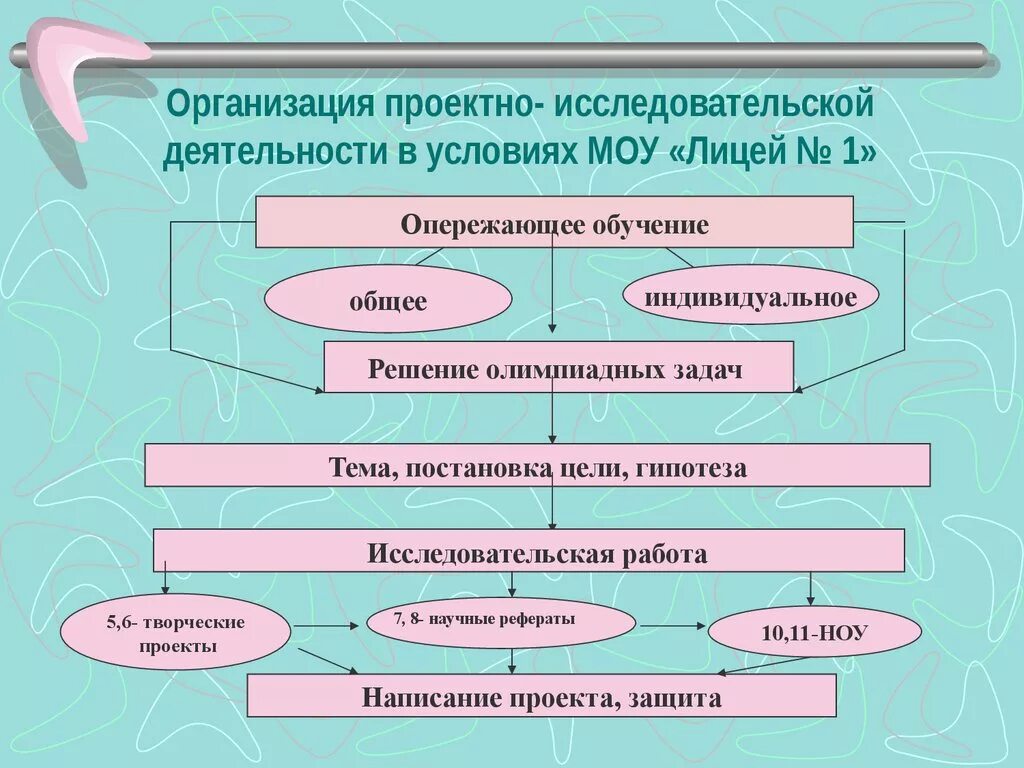 Организация проектно- исследовательской деятельности в условиях МОУ «Лицей № 1»

Опережающее обучение

общее

индивидуальное

Решение олимпиадных задач

Тема, постановка цели, гипотеза

Исследовательская работа

5,6- творческие проекты

7, 8- научные рефераты

10,11-НОУ

Написание проекта, защита